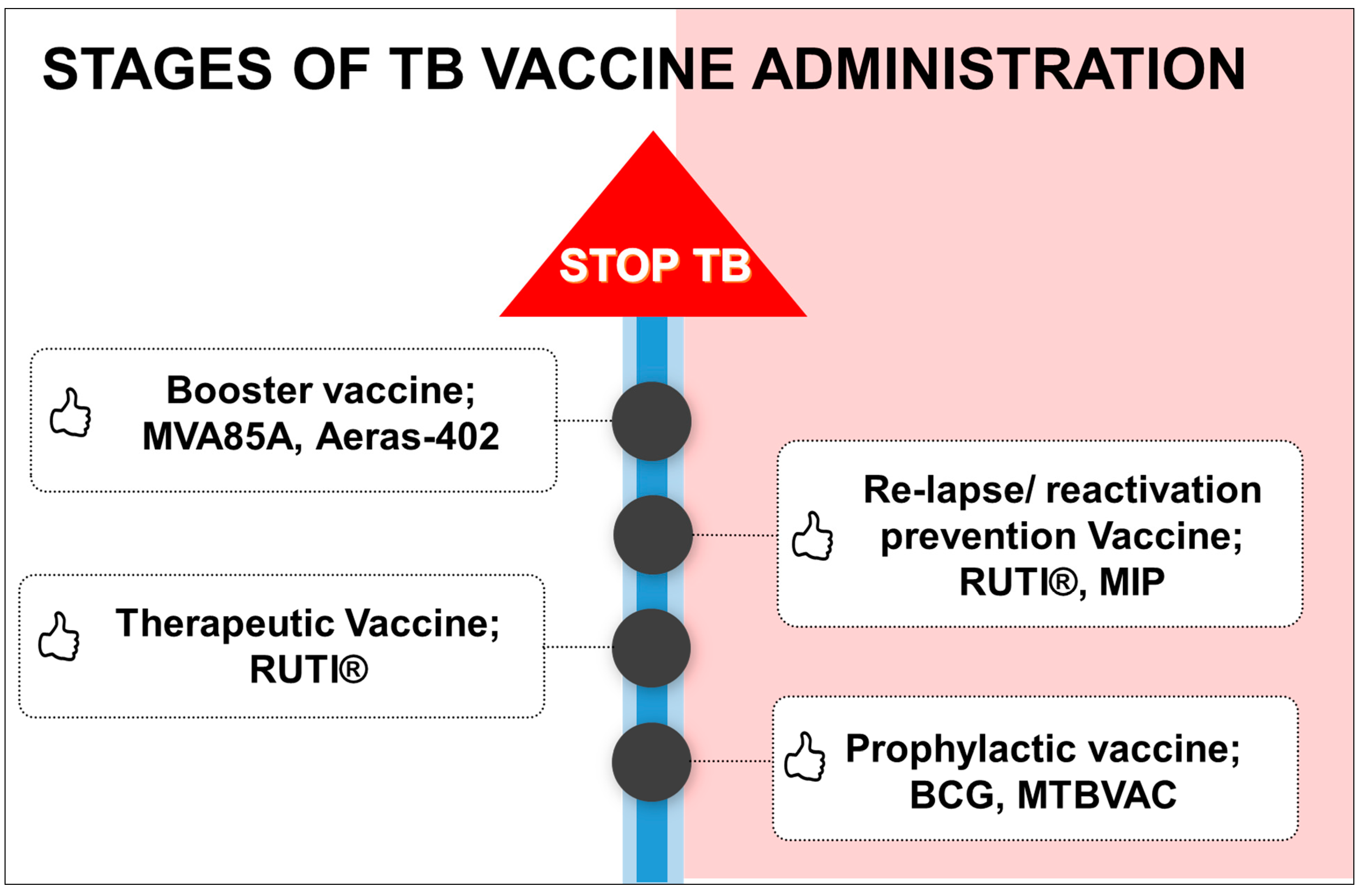 STAGES OF TB VACCINE ADMINISTRATION

STOP TB

Booster vaccine; MVA85A, Aeras-402

Re-lapse/ reactivation prevention Vaccine; RUTI®, MIP

Therapeutic Vaccine; RUTI®

Prophylactic vaccine; BCG, MTBVAC